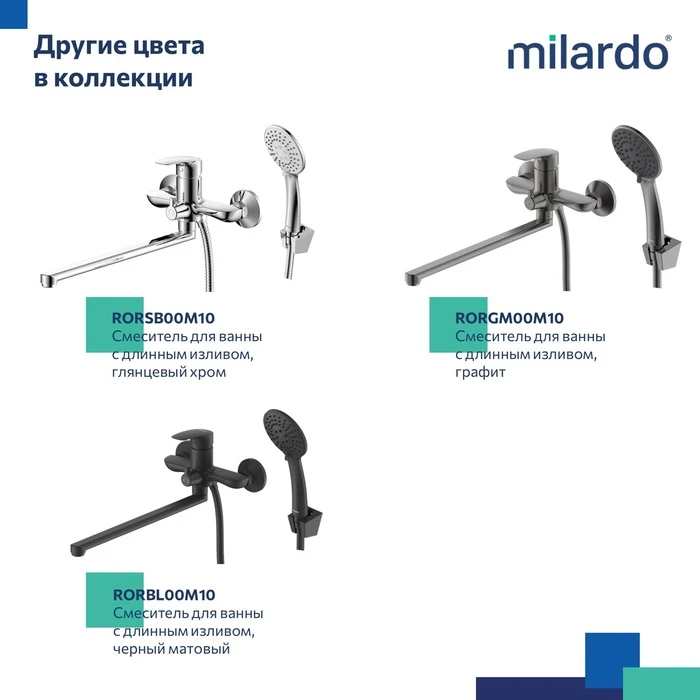 Другие цвета в коллекции

milardo®

RORSB00M10
Смеситель для ванны с длинным изливом, глянцевый хром

RORGM00M10
Смеситель для ванны с длинным изливом, графит

RORBL00M10
Смеситель для ванны с длинным изливом, черный матовый